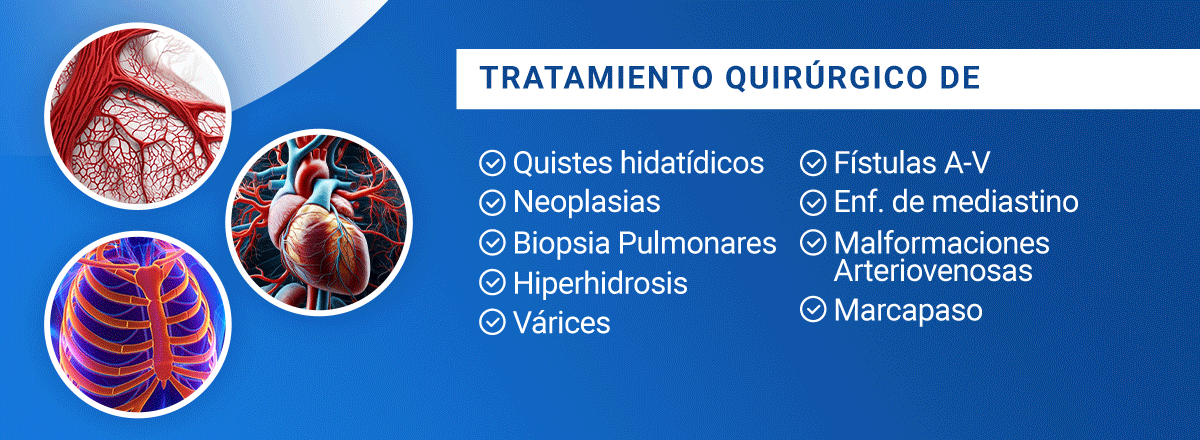 TRATAMIENTO QUIRÚRGICO DE

Quistes hidatídicos
Neoplasias
Biopsia Pulmonares
Hiperhidrosis
Várices

Fístulas A-V
Enf. de mediastino
Malformaciones Arteriovenosas
Marcapaso